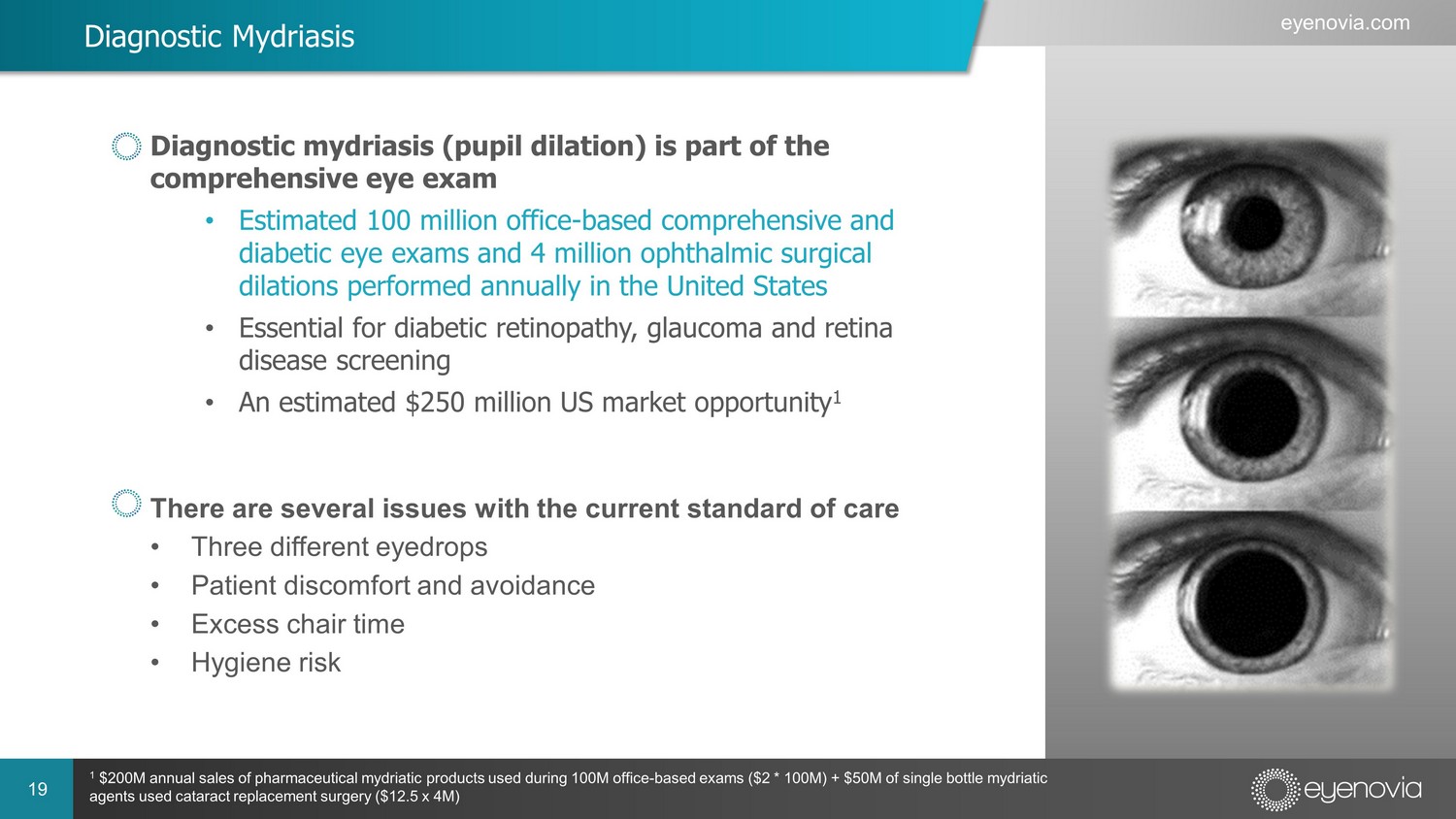 Diagnostic Mydriasis

eyenovia.com

Diagnostic mydriasis (pupil dilation) is part of the comprehensive eye exam

• Estimated 100 million office-based comprehensive and diabetic eye exams and 4 million ophthalmic surgical dilations performed annually in the United States

• Essential for diabetic retinopathy, glaucoma and retina disease screening

• An estimated \$250 million US market opportunity$^1$

There are several issues with the current standard of care

• Three different eyedrops

• Patient discomfort and avoidance

• Excess chair time

• Hygiene risk

19

$^1$ \$200M annual sales of pharmaceutical mydriatic products used during 100M office-based exams (\$2 * 100M) + \$50M of single bottle mydriatic agents used cataract replacement surgery (\$12.5 x 4M)

eyenovia